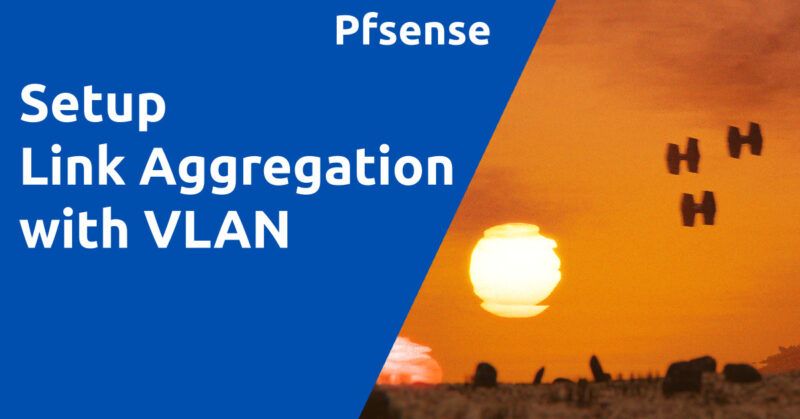 Pfsense

Setup
Link Aggregation
with VLAN